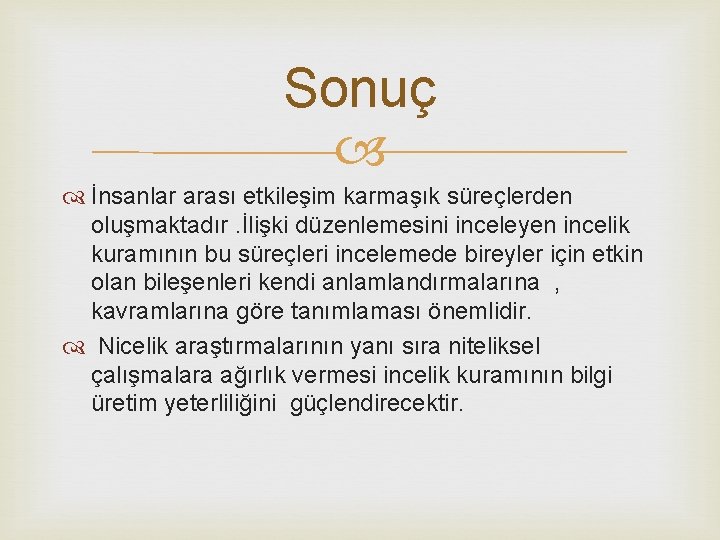 Sonuç

İnsanlar arası etkileşim karmaşık süreçlerden oluşmaktadır .İlişki düzenlemesini inceleyen incelik kuramının bu süreçleri incelemede bireyler için etkin olan bileşenleri kendi anlamlandırmalarına , kavramlarına göre tanımlaması önemlidir.

Nicelik araştırmalarının yanı sıra niteliksel çalışmalara ağırlık vermesi incelik kuramının bilgi üretim yeterliliğini güçlendirecektir.